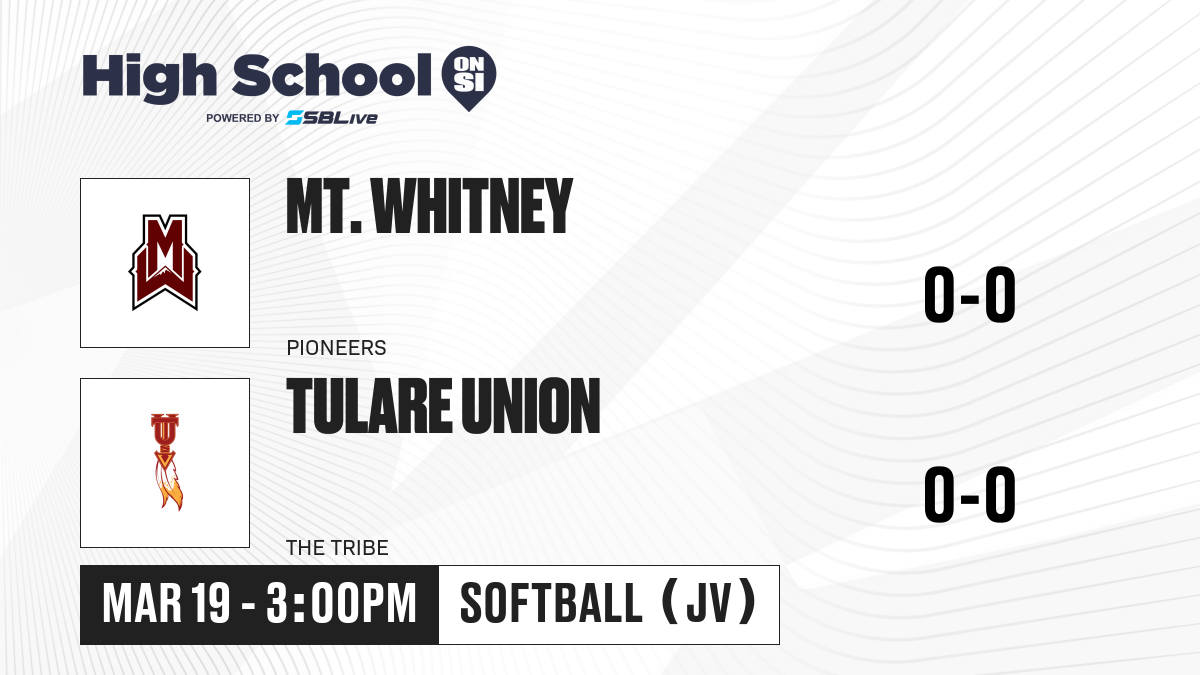 High School ON SI
POWERED BY SBLive

MT. WHITNEY
PIONEERS
0-0

TULARE UNION
THE TRIBE
0-0

MAR 19 - 3:00PM
SOFTBALL (JV)